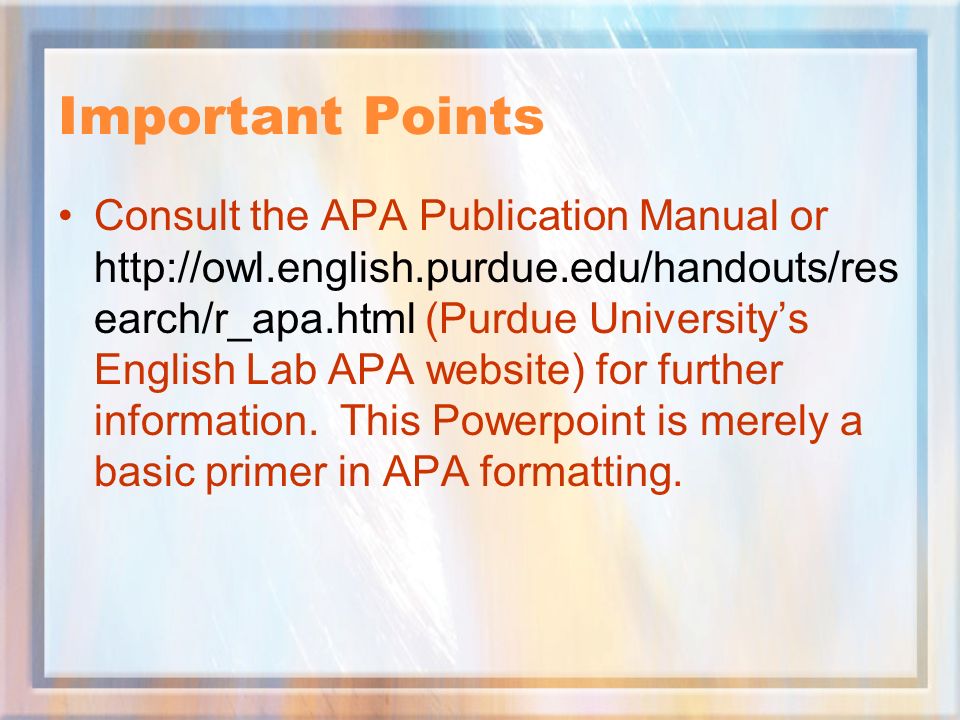 Important Points

• Consult the APA Publication Manual or http://owl.english.purdue.edu/handouts/research/r_apa.html (Purdue University's English Lab APA website) for further information.  This Powerpoint is merely a basic primer in APA formatting.